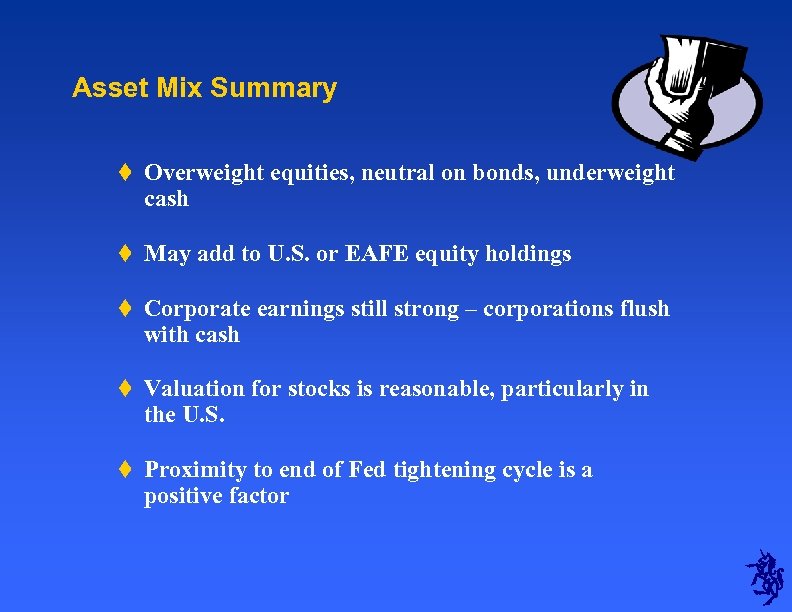 Asset Mix Summary

♦ Overweight equities, neutral on bonds, underweight cash

♦ May add to U.S. or EAFE equity holdings

♦ Corporate earnings still strong – corporations flush with cash

♦ Valuation for stocks is reasonable, particularly in the U.S.

♦ Proximity to end of Fed tightening cycle is a positive factor